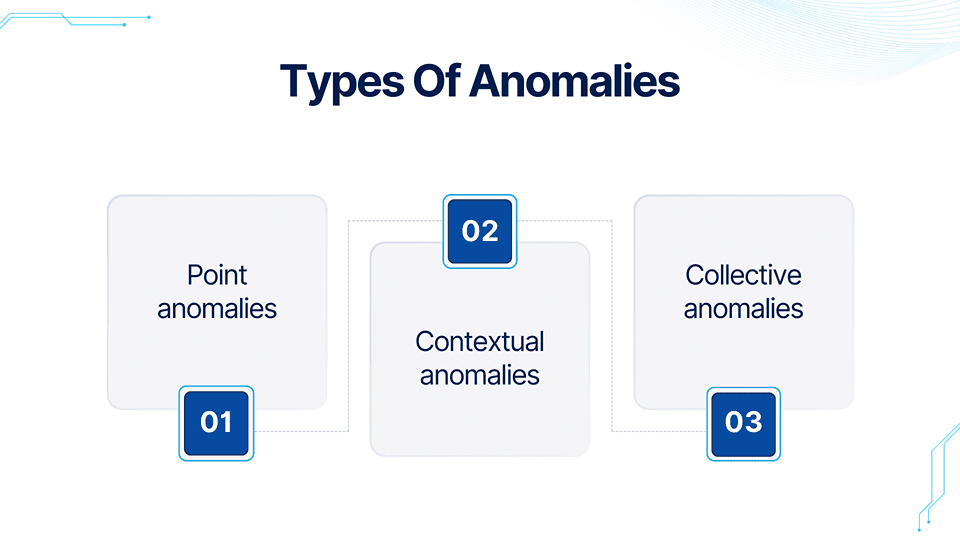 Types Of Anomalies

Point anomalies

01

02

Contextual anomalies

Collective anomalies

03